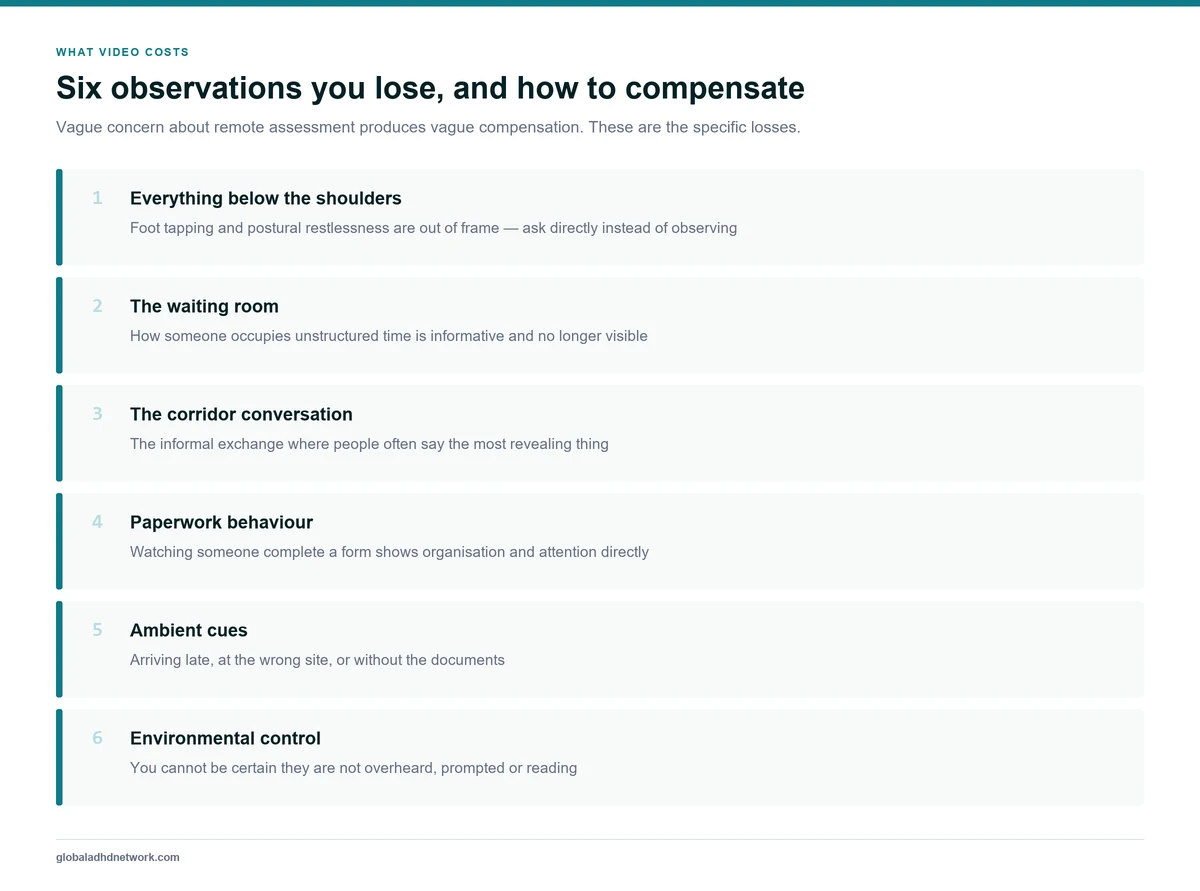 WHAT VIDEO COSTS

Six observations you lose, and how to compensate

Vague concern about remote assessment produces vague compensation. These are the specific losses.

1 Everything below the shoulders
Foot tapping and postural restlessness are out of frame — ask directly instead of observing

2 The waiting room
How someone occupies unstructured time is informative and no longer visible

3 The corridor conversation
The informal exchange where people often say the most revealing thing

4 Paperwork behaviour
Watching someone complete a form shows organisation and attention directly

5 Ambient cues
Arriving late, at the wrong site, or without the documents

6 Environmental control
You cannot be certain they are not overheard, prompted or reading

globaladhdnetwork.com